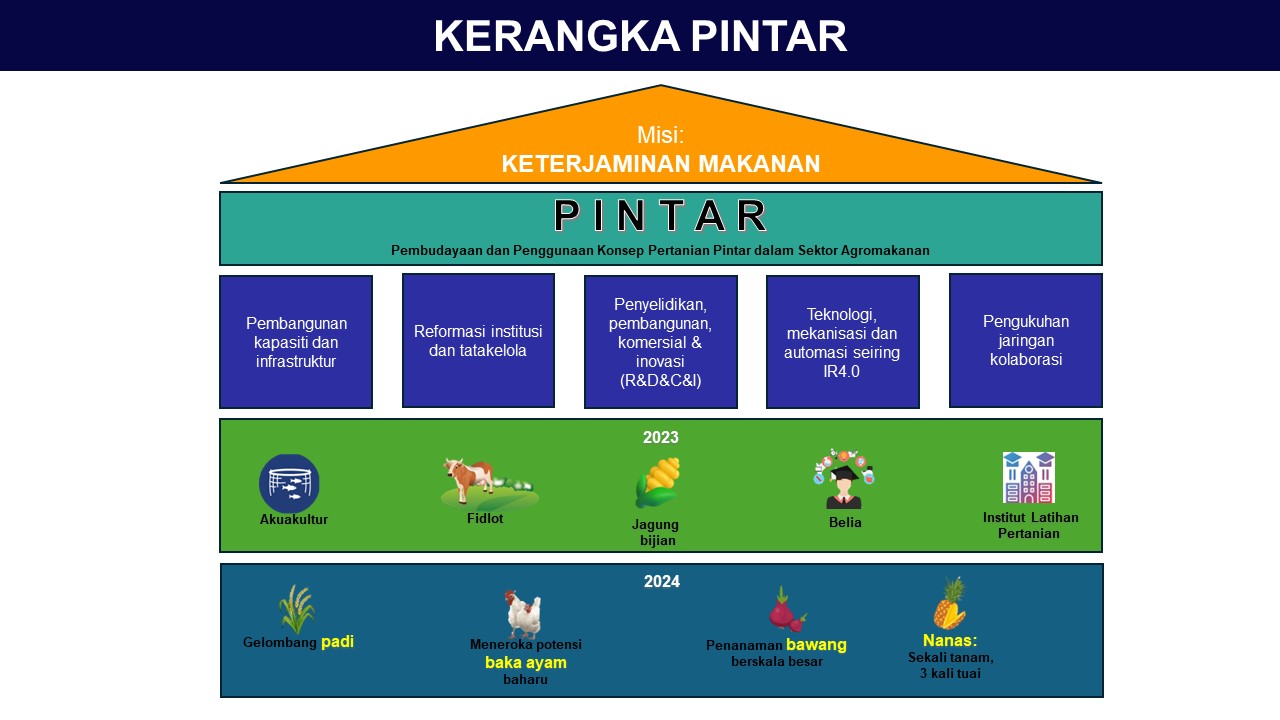 KERANGKA PINTAR

Misi:
KETERJAMINAN MAKANAN

PINTAR

Pembudayaan dan Penggunaan Konsep Pertanian Pintar dalam Sektor Agromakanan

Pembangunan kapasiti dan infrastruktur

Reformasi institusi dan tatakelola

Penyelidikan, pembangunan, komersial & inovasi (R&D&C&I)

Teknologi, mekanisasi dan automasi seiring IR4.0

Pengukuhan jaringan kolaborasi

2023

Akuakultur

Fidlot

Jagung bijian

Belia

Institut Latihan Pertanian

2024

Gelombang padi

Meneroka potensi baka ayam baharu

Penanaman bawang berskala besar

Nanas: Sekali tanam, 3 kali tuai